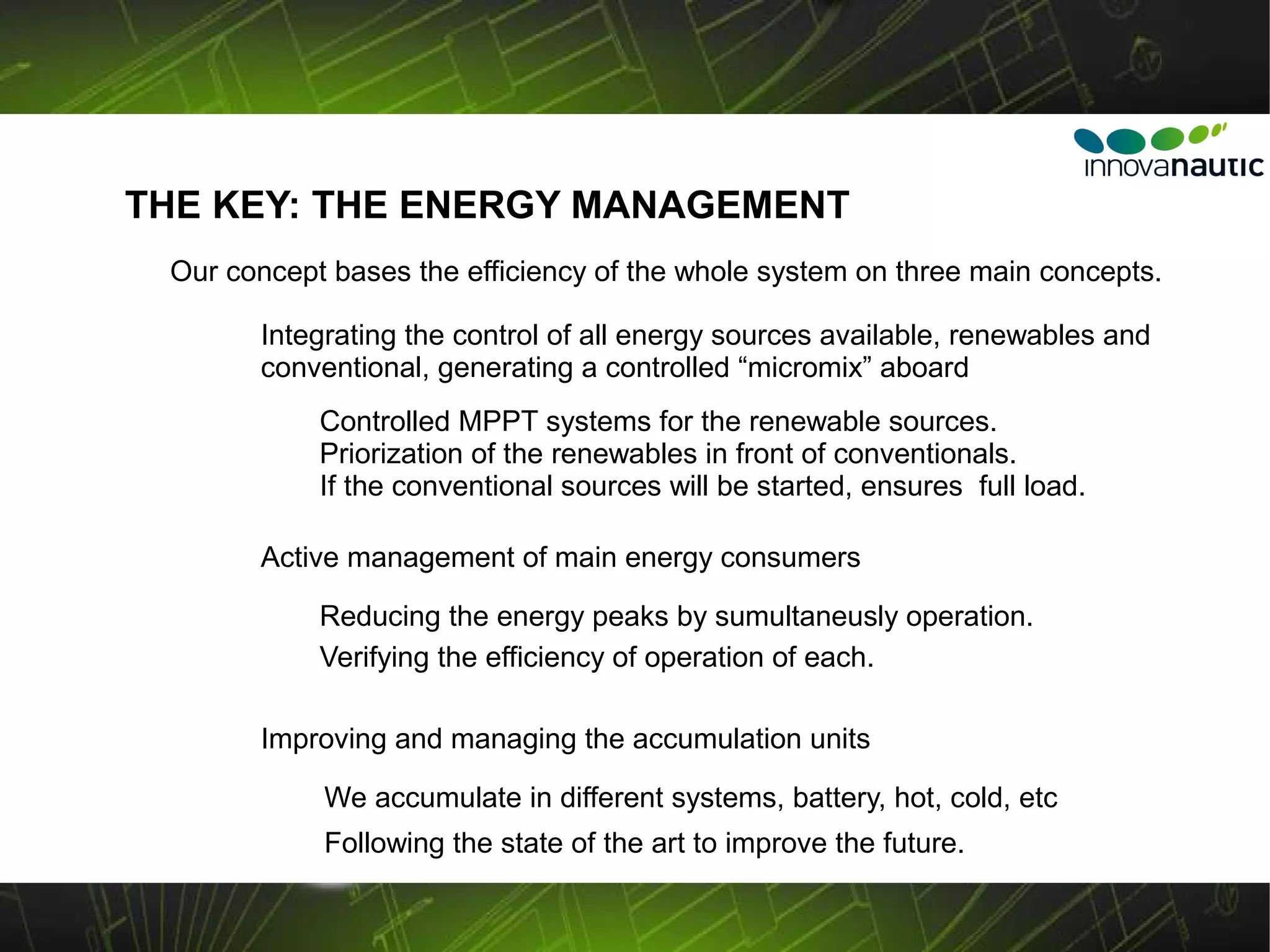 innovanautic

THE KEY: THE ENERGY MANAGEMENT

Our concept bases the efficiency of the whole system on three main concepts.

Integrating the control of all energy sources available, renewables and conventional, generating a controlled “micromix” aboard

Controlled MPPT systems for the renewable sources.
Priorization of the renewables in front of conventionals.
If the conventional sources will be started, ensures full load.

Active management of main energy consumers

Reducing the energy peaks by sumultaneusly operation.

Verifying the efficiency of operation of each.

Improving and managing the accumulation units

We accumulate in different systems, battery, hot, cold, etc

Following the state of the art to improve the future.